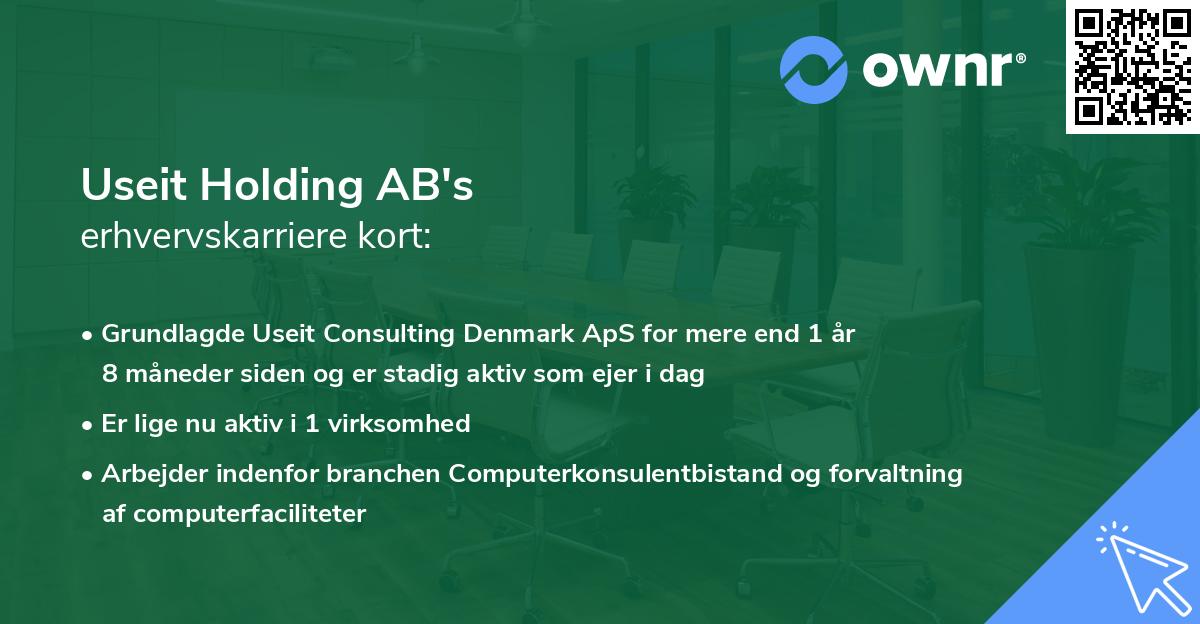 ownr®

Useit Holding AB's
erhvervskarriere kort:

• Grundlagde Useit Consulting Denmark ApS for mere end 1 år 8 måneder siden og er stadig aktiv som ejer i dag
• Er lige nu aktiv i 1 virksomhed
• Arbejder indenfor branchen Computerkonsulentbistand og forvaltning af computerfaciliteter